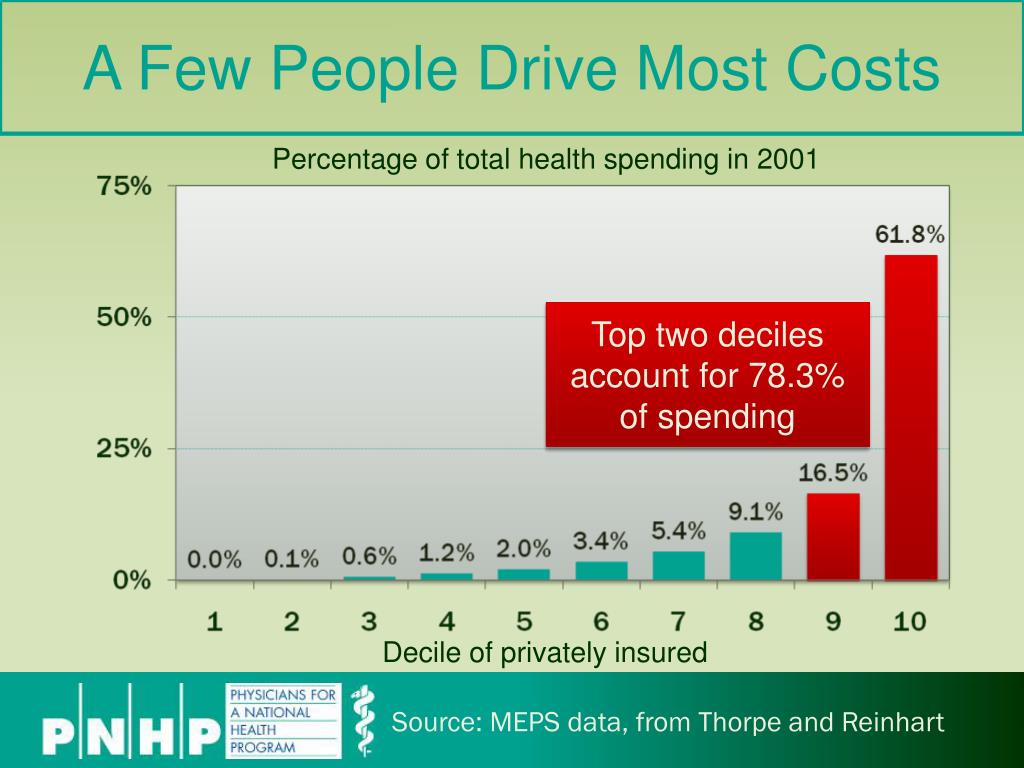 A Few People Drive Most Costs

Percentage of total health spending in 2001

75%
50%
25%
0%

0.0% 0.1% 0.6% 1.2% 2.0% 3.4% 5.4% 9.1% 16.5% 61.8%

Top two deciles account for 78.3% of spending

1 2 3 4 5 6 7 8 9 10

Decile of privately insured

PNHP PHYSICIANS FOR A NATIONAL HEALTH PROGRAM

Source: MEPS data, from Thorpe and Reinhart